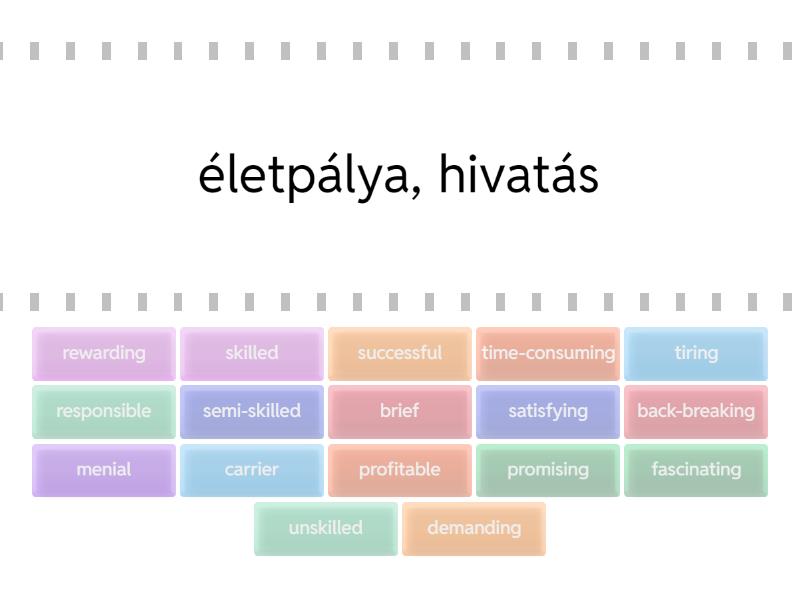 életpálya, hivatás

rewarding
skilled
successful
time-consuming
tiring
responsible
semi-skilled
brief
satisfying
back-breaking
menial
carrier
profitable
promising
fascinating
unskilled
demanding